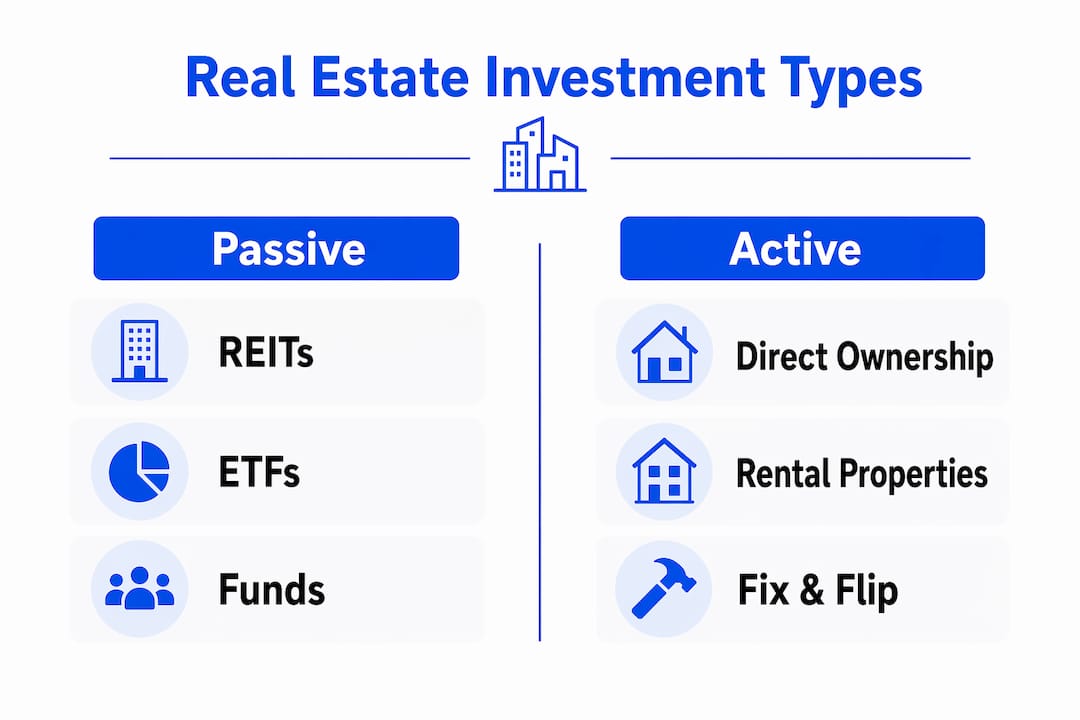 Real Estate Investment Types

Passive

REITs

ETFs

Funds

Active

Direct Ownership

Rental Properties

Fix & Flip